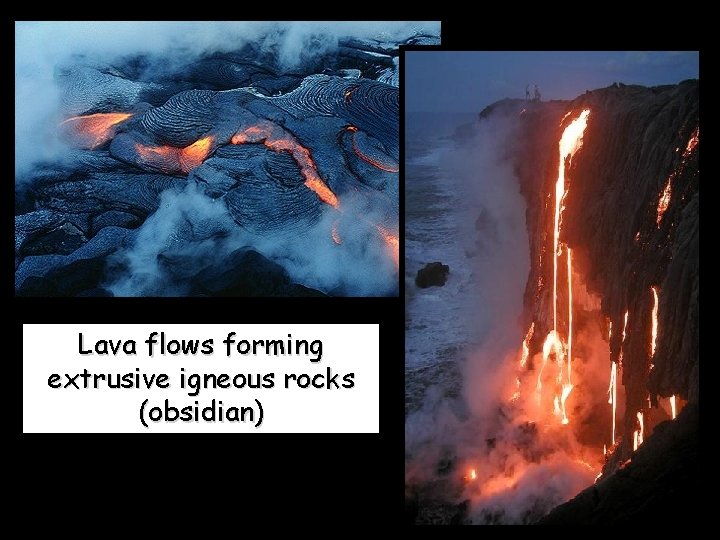 Lava flows forming extrusive igneous rocks (obsidian)